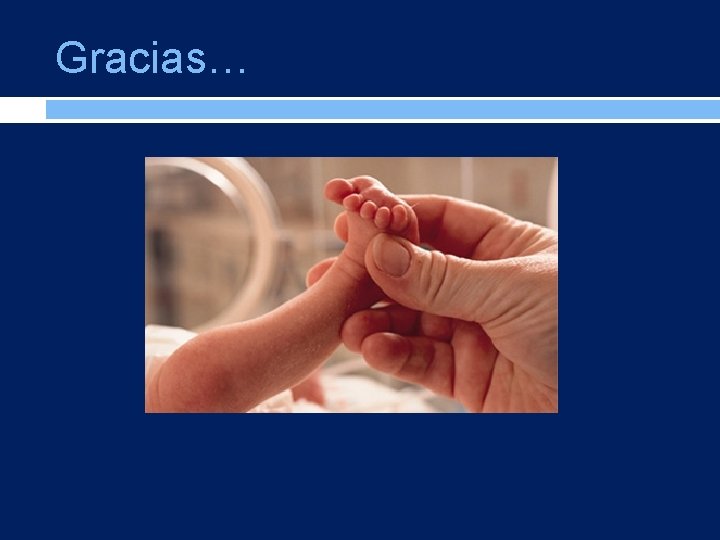 Gracias…